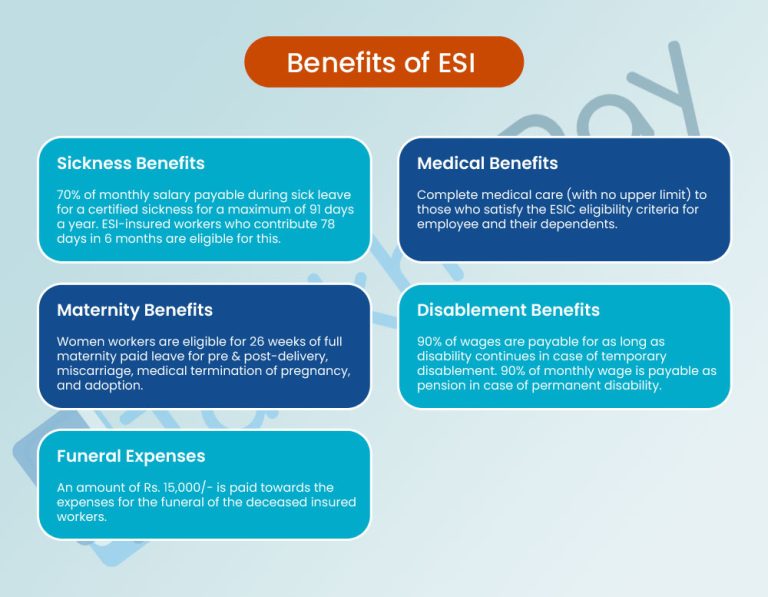 Benefits of ESI

Sickness Benefits

70% of monthly salary payable during sick leave for a certified sickness for a maximum of 91 days a year. ESI-insured workers who contribute 78 days in 6 months are eligible for this.

Medical Benefits

Complete medical care (with no upper limit) to those who satisfy the ESIC eligibility criteria for employee and their dependents.

Maternity Benefits

Women workers are eligible for 26 weeks of full maternity paid leave for pre & post-delivery, miscarriage, medical termination of pregnancy, and adoption.

Disablement Benefits

90% of wages are payable for as long as disability continues in case of temporary disablement. 90% of monthly wage is payable as pension in case of permanent disability.

Funeral Expenses

An amount of Rs. 15,000/- is paid towards the expenses for the funeral of the deceased insured workers.